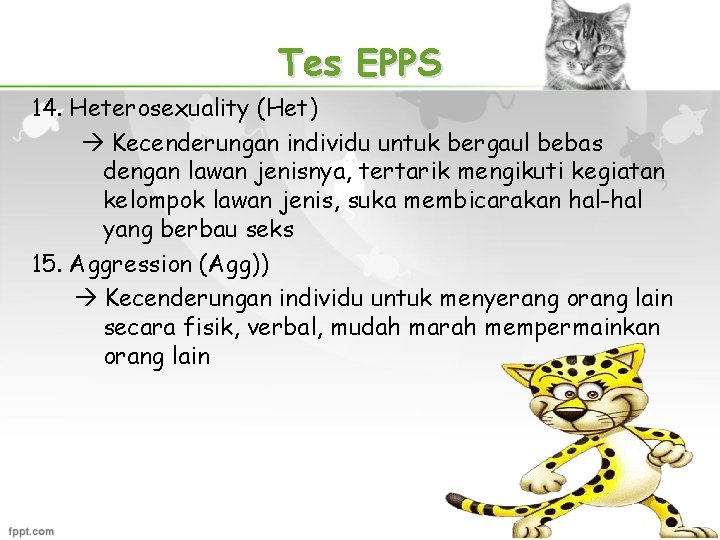 Tes EPPS

14. Heterosexuality (Het)

→ Kecenderungan individu untuk bergaul bebas dengan lawan jenisnya, tertarik mengikuti kegiatan kelompok lawan jenis, suka membicarakan hal-hal yang berbau seks

15. Aggression (Agg))

→ Kecenderungan individu untuk menyerang orang lain secara fisik, verbal, mudah marah mempermainkan orang lain

fppt.com